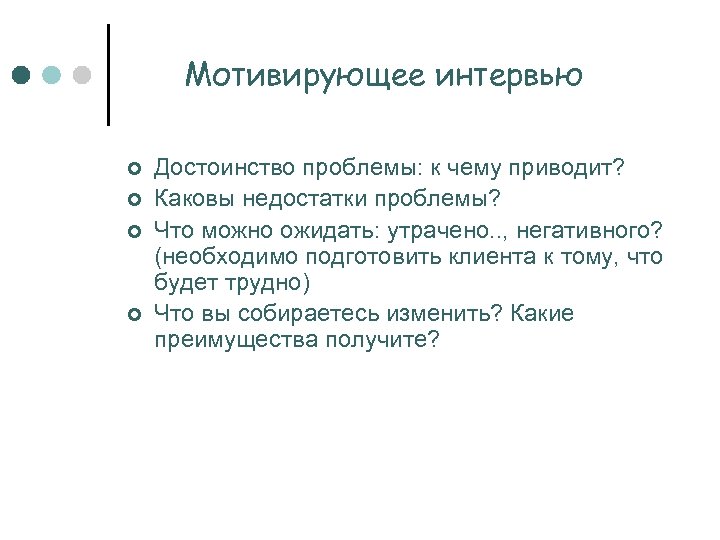 Мотивирующее интервью

Достоинство проблемы: к чему приводит?

Каковы недостатки проблемы?

Что можно ожидать: утрачено.., негативного? (необходимо подготовить клиента к тому, что будет трудно)

Что вы собираетесь изменить? Какие преимущества получите?